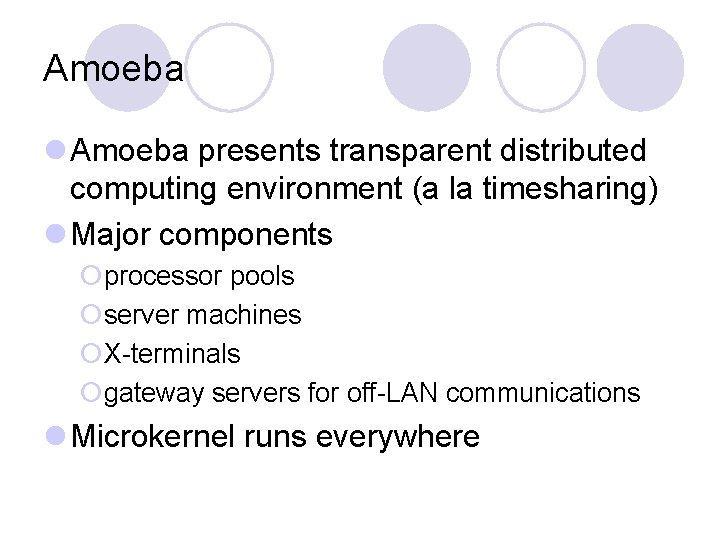 Amoeba

Amoeba presents transparent distributed computing environment (a la timesharing)

Major components

processor pools

server machines

X-terminals

gateway servers for off-LAN communications

Microkernel runs everywhere